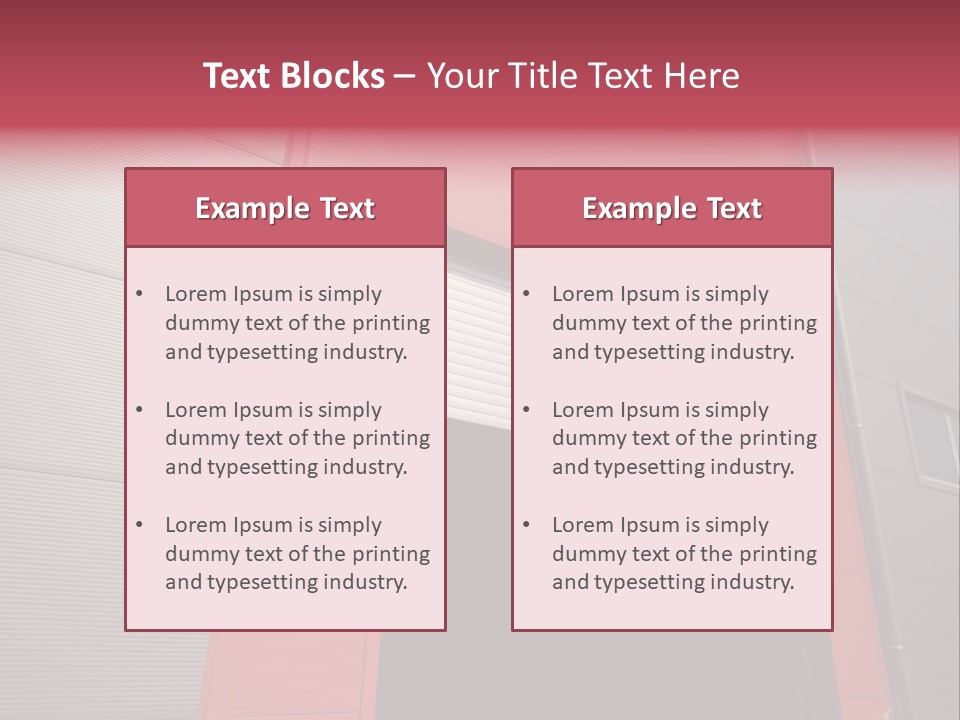 Text Blocks – Your Title Text Here

Example Text

• Lorem Ipsum is simply dummy text of the printing and typesetting industry.

• Lorem Ipsum is simply dummy text of the printing and typesetting industry.

• Lorem Ipsum is simply dummy text of the printing and typesetting industry.

Example Text

• Lorem Ipsum is simply dummy text of the printing and typesetting industry.

• Lorem Ipsum is simply dummy text of the printing and typesetting industry.

• Lorem Ipsum is simply dummy text of the printing and typesetting industry.